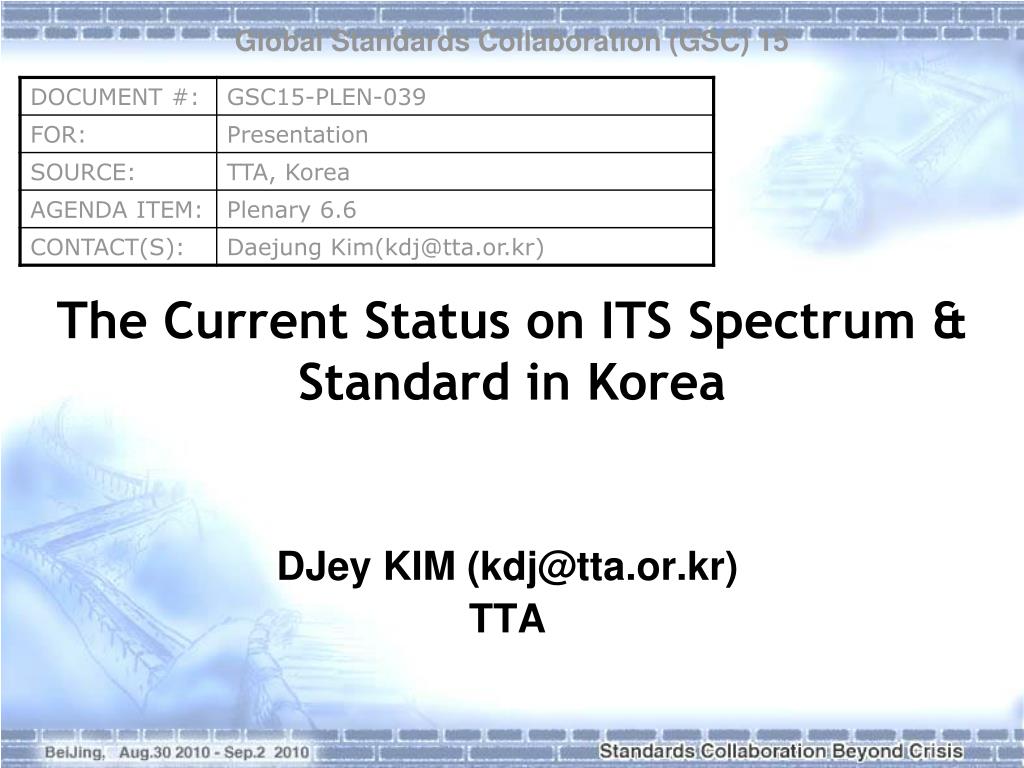 Global Standards Collaboration (GSC) 15

| DOCUMENT #: | GSC15-PLEN-039 |
|---|---|
| FOR: | Presentation |
| SOURCE: | TTA, Korea |
| AGENDA ITEM: | Plenary 6.6 |
| CONTACT(S): | Daejung Kim(kdj@tta.or.kr) |

The Current Status on ITS Spectrum & Standard in Korea

DJey KIM (kdj@tta.or.kr)
TTA

BeiJing, Aug.30 2010 - Sep.2 2010

Standards Collaboration Beyond Crisis